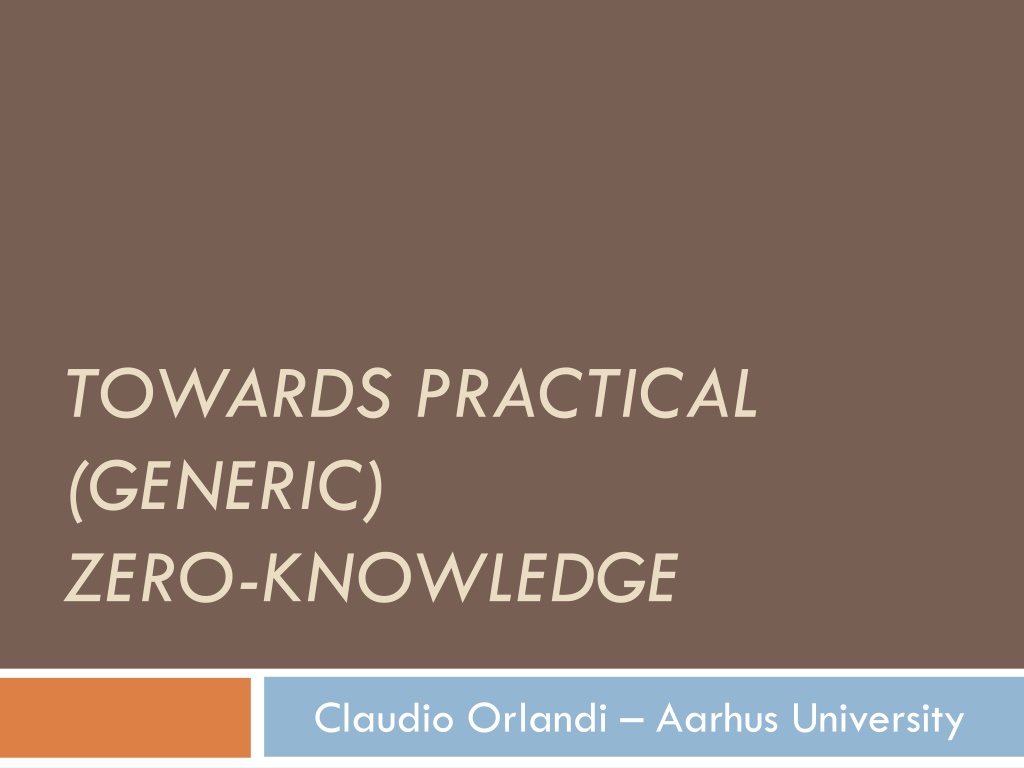 TOWARDS PRACTICAL (GENERIC) ZERO-KNOWLEDGE

Claudio Orlandi – Aarhus University